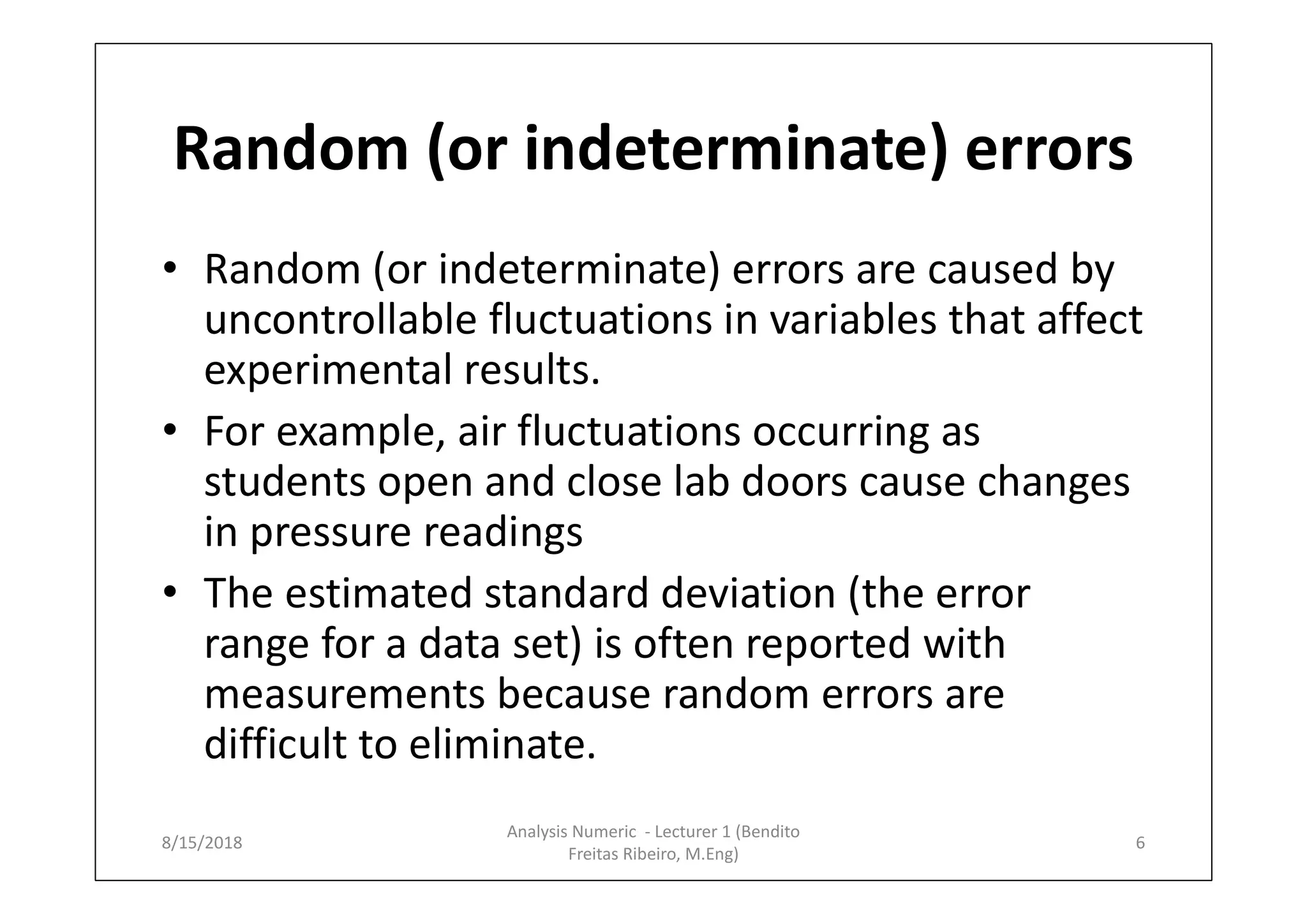 Random (or indeterminate) errors

• Random (or indeterminate) errors are caused by uncontrollable fluctuations in variables that affect experimental results.
• For example, air fluctuations occurring as students open and close lab doors cause changes in pressure readings
• The estimated standard deviation (the error range for a data set) is often reported with measurements because random errors are difficult to eliminate.

8/15/2018

Analysis Numeric - Lecturer 1 (Bendito Freitas Ribeiro, M.Eng)

6